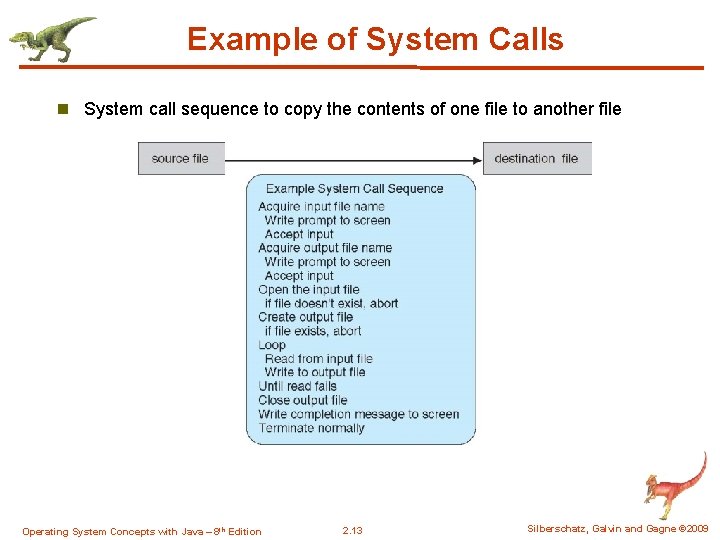 Example of System Calls

System call sequence to copy the contents of one file to another file

source file

destination file

Example System Call Sequence
Acquire input file name
Write prompt to screen
Accept input
Acquire output file name
Write prompt to screen
Accept input
Open the input file
if file doesn't exist, abort
Create output file
if file exists, abort
Loop
Read from input file
Write to output file
Until read fails
Close output file
Write completion message to screen
Terminate normally

Operating System Concepts with Java – 8$^{th}$ Edition

2.13

Silberschatz, Galvin and Gagne ©2009